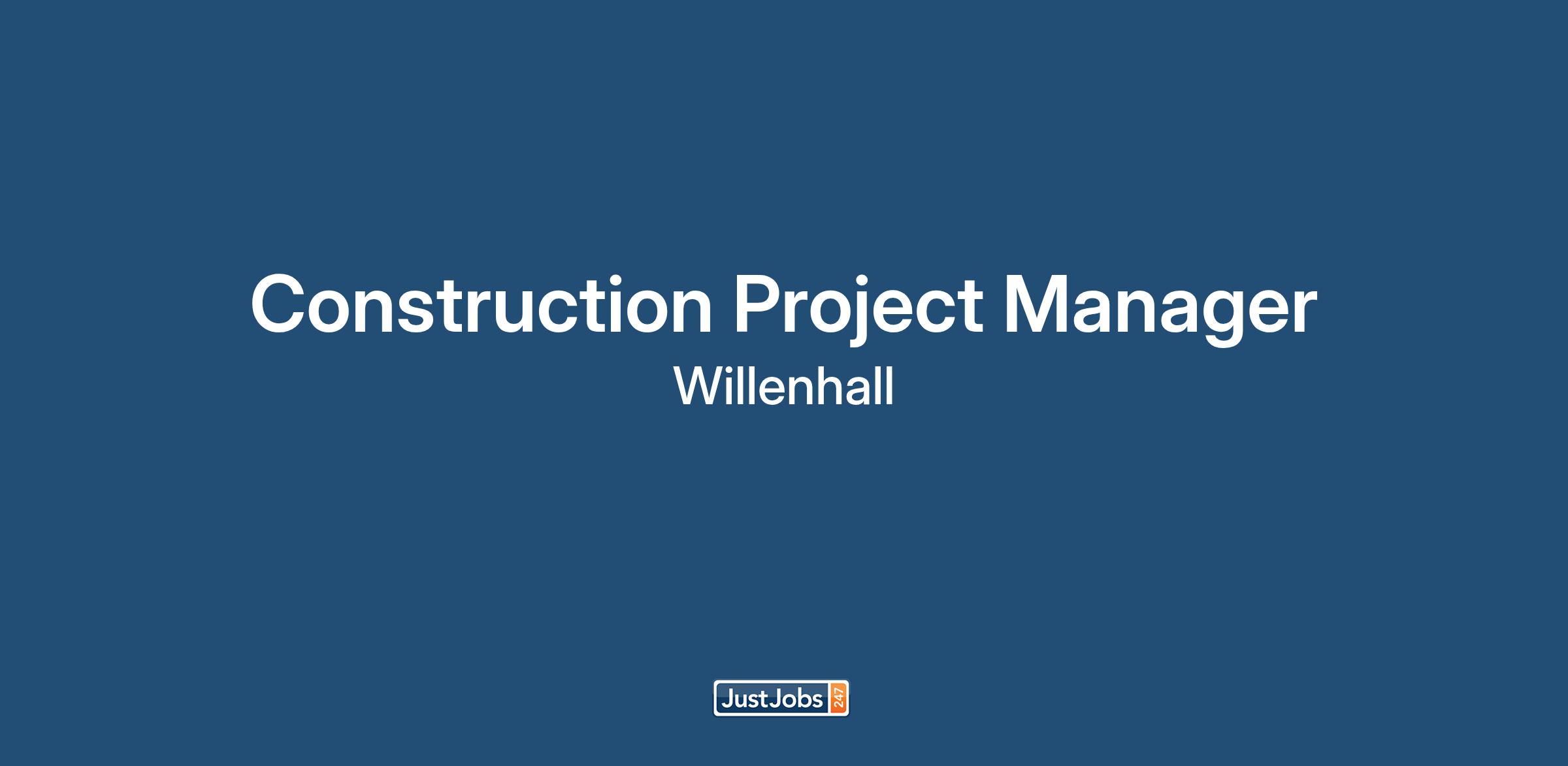 Construction Project Manager
Willenhall

JustJobs 247